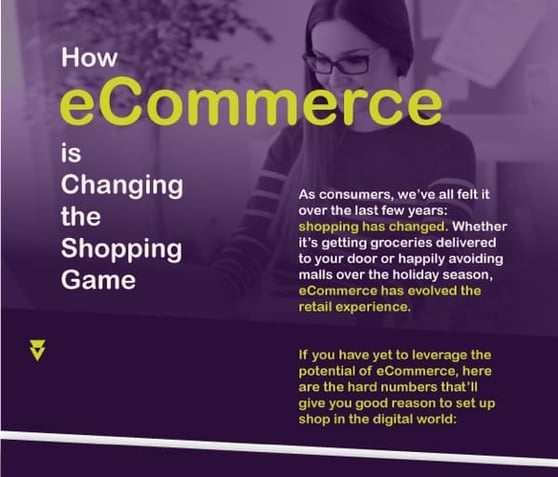 How
eCommerce
is
Changing
the
Shopping
Game

As consumers, we've all felt it over the last few years: shopping has changed. Whether it's getting groceries delivered to your door or happily avoiding malls over the holiday season, eCommerce has evolved the retail experience.

If you have yet to leverage the potential of eCommerce, here are the hard numbers that'll give you good reason to set up shop in the digital world: